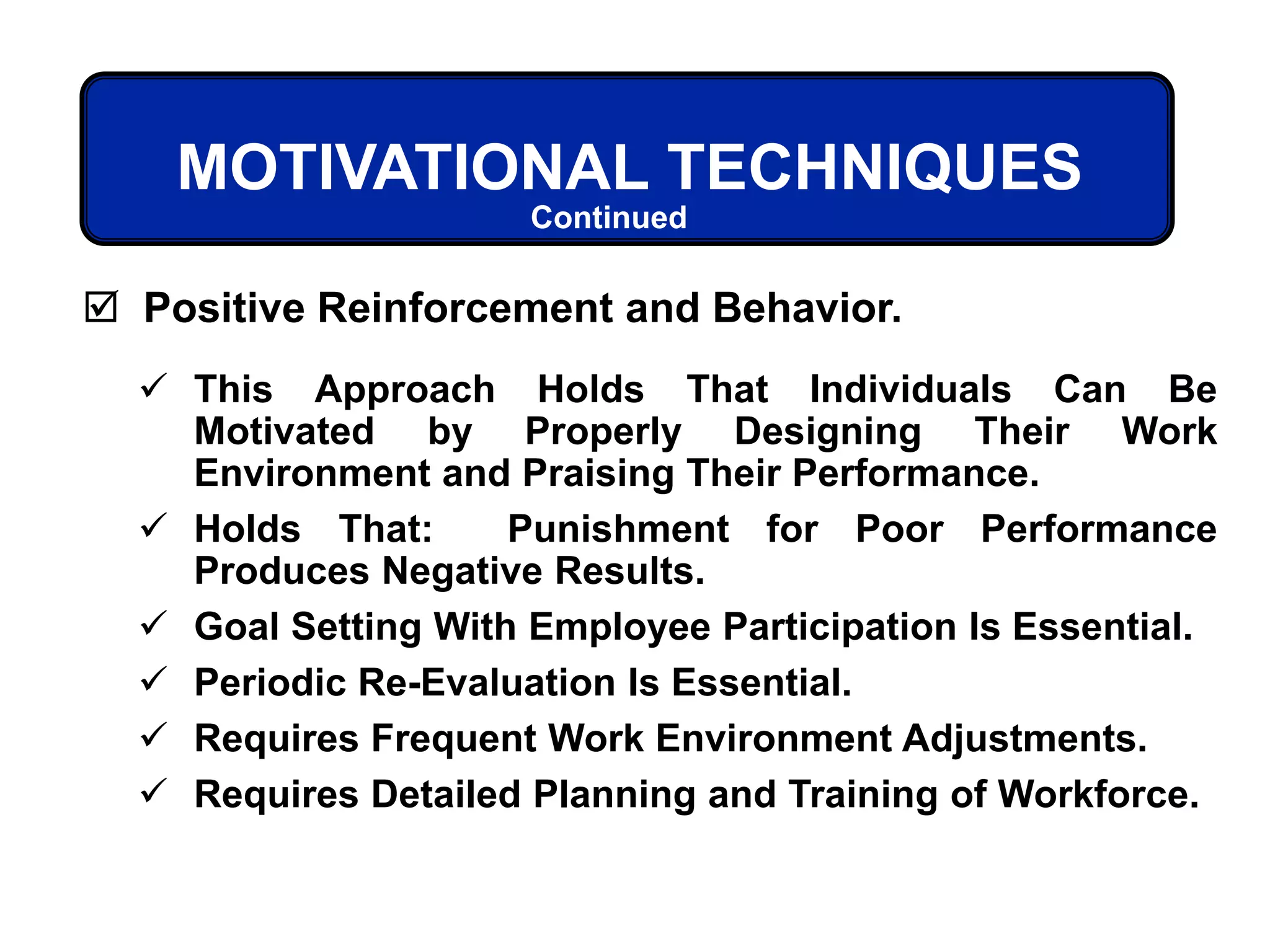 MOTIVATIONAL TECHNIQUES
Continued

☑ Positive Reinforcement and Behavior.

✓ This Approach Holds That Individuals Can Be Motivated by Properly Designing Their Work Environment and Praising Their Performance.

✓ Holds That: Punishment for Poor Performance Produces Negative Results.

✓ Goal Setting With Employee Participation Is Essential.

✓ Periodic Re-Evaluation Is Essential.

✓ Requires Frequent Work Environment Adjustments.

✓ Requires Detailed Planning and Training of Workforce.